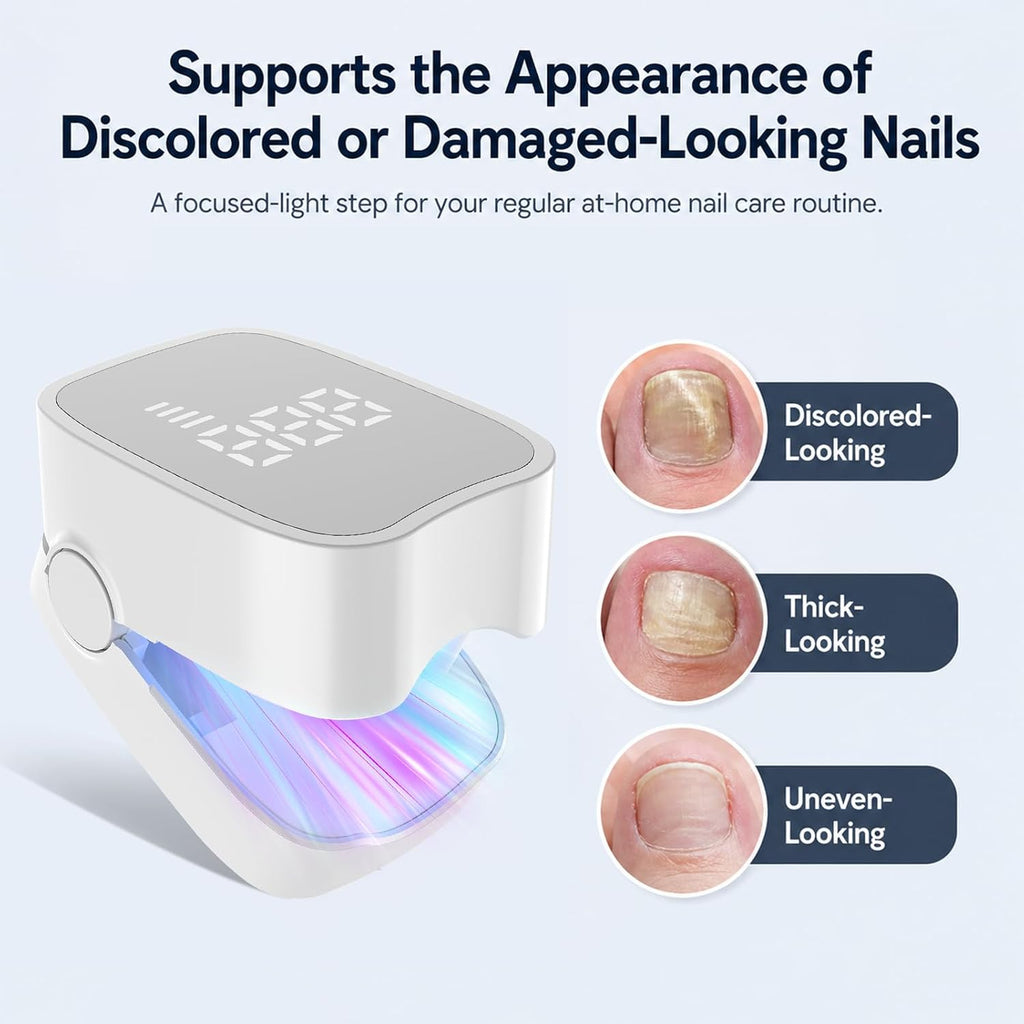 Supports the Appearance of Discolored or Damaged-Looking Nails

A focused-light step for your regular at-home nail care routine.

Discolored-Looking

Thick-Looking

Uneven-Looking